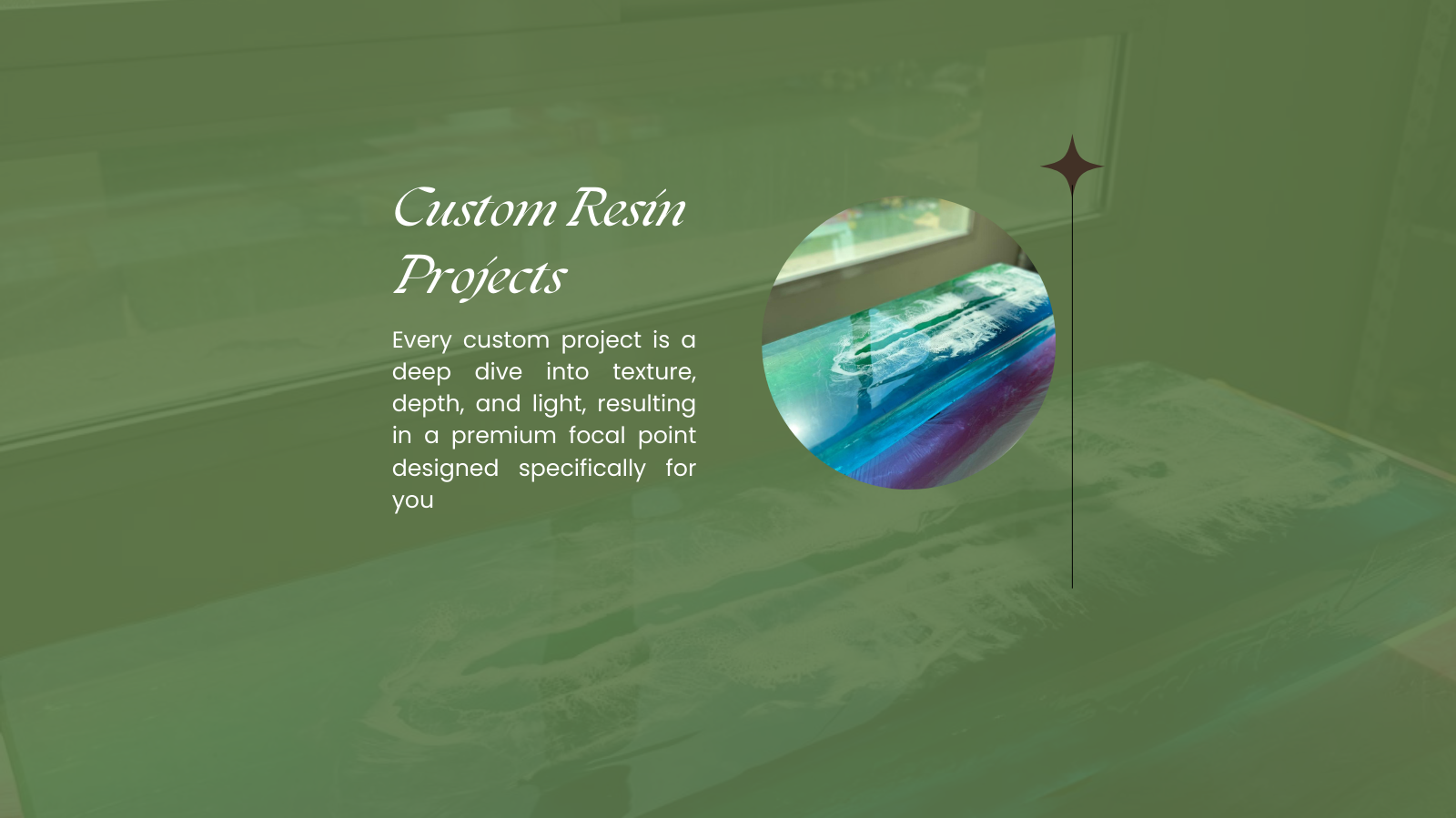 Custom Resin Projects

Every custom project is a deep dive into texture, depth, and light, resulting in a premium focal point designed specifically for you